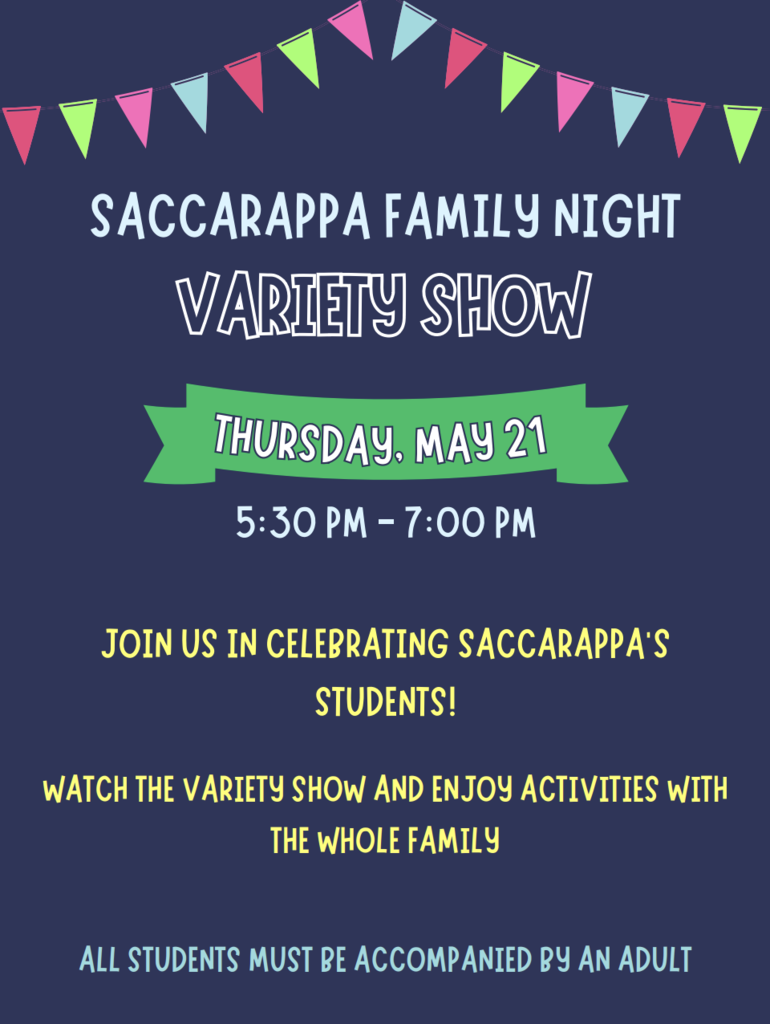 SACCARAPPA FAMILY NIGHT

VARIETY SHOW

THURSDAY, MAY 21

5:30 PM - 7:00 PM

JOIN US IN CELEBRATING SACCARAPPA'S STUDENTS!

WATCH THE VARIETY SHOW AND ENJOY ACTIVITIES WITH THE WHOLE FAMILY

ALL STUDENTS MUST BE ACCOMPANIED BY AN ADULT